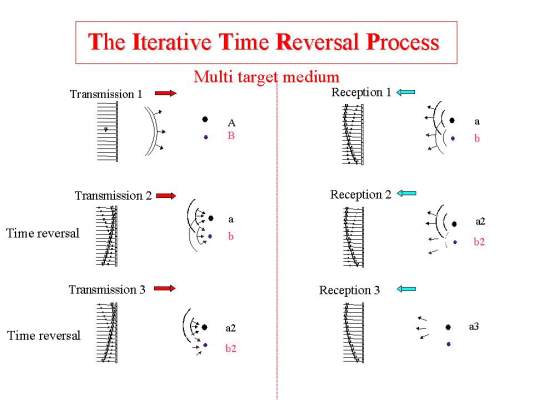 The Iterative Time Reversal Process

Multi target medium

Transmission 1

A
B

Transmission 2

Time reversal

a
b

Transmission 3

Time reversal

a2
b2

Reception 1

a
b

Reception 2

a2
b2

Reception 3

a3